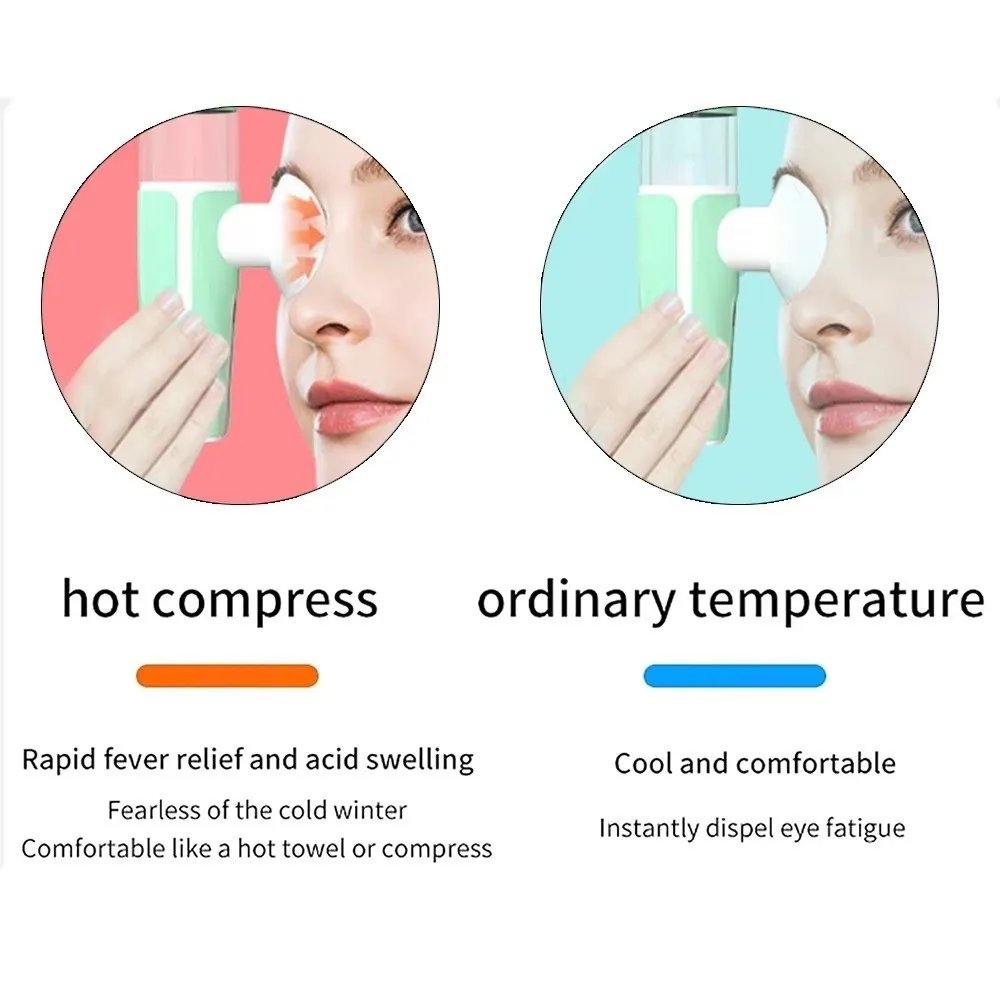 hot compress

Rapid fever relief and acid swelling

Fearless of the cold winter
Comfortable like a hot towel or compress

ordinary temperature

Cool and comfortable

Instantly dispel eye fatigue